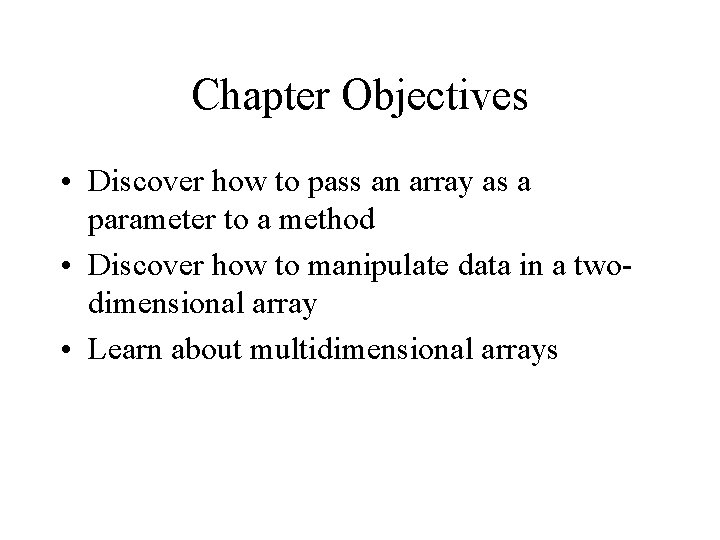 Chapter Objectives

• Discover how to pass an array as a parameter to a method
• Discover how to manipulate data in a two-dimensional array
• Learn about multidimensional arrays